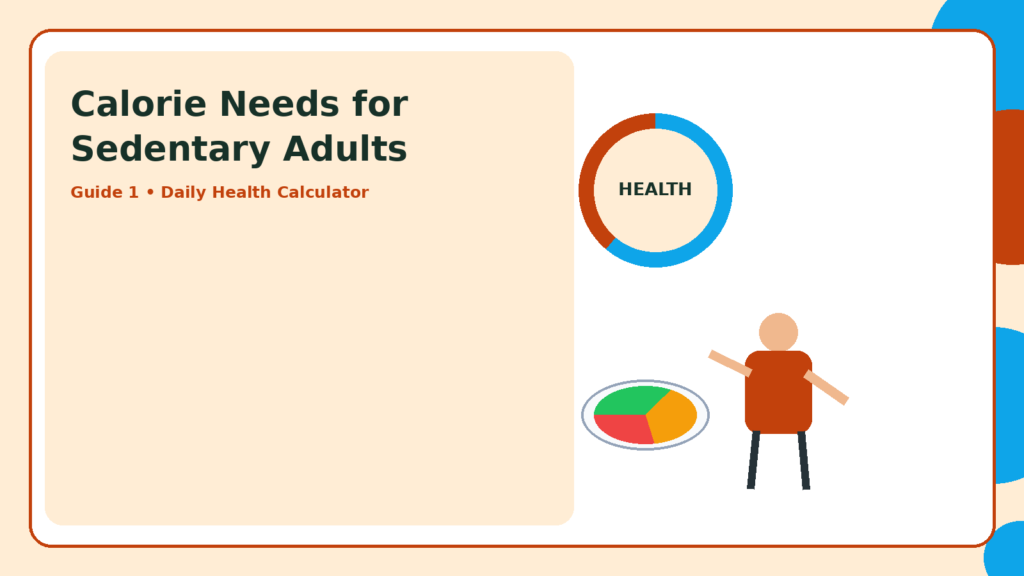 Calorie Needs for Sedentary Adults

Guide 1 • Daily Health Calculator

HEALTH